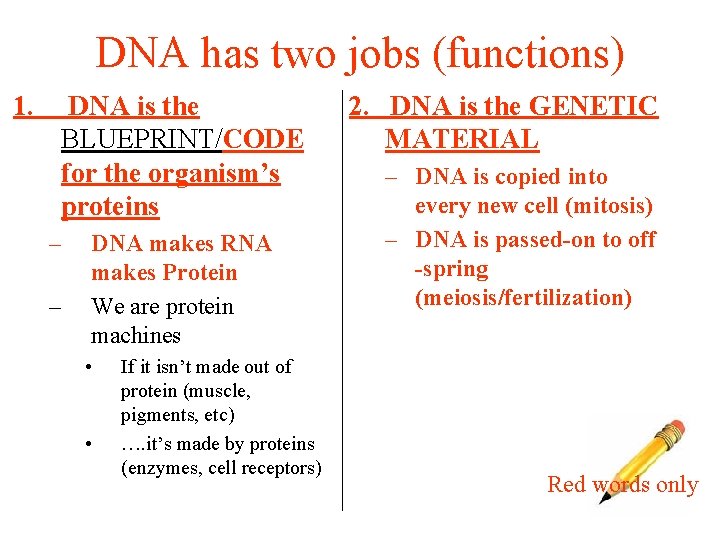 DNA has two jobs (functions)

1. DNA is the BLUEPRINT/CODE for the organism's proteins

– DNA makes RNA makes Protein

– We are protein machines

• If it isn't made out of protein (muscle, pigments, etc)

• ….it's made by proteins (enzymes, cell receptors)

2. DNA is the GENETIC MATERIAL

– DNA is copied into every new cell (mitosis)

– DNA is passed-on to off -spring (meiosis/fertilization)

Red words only